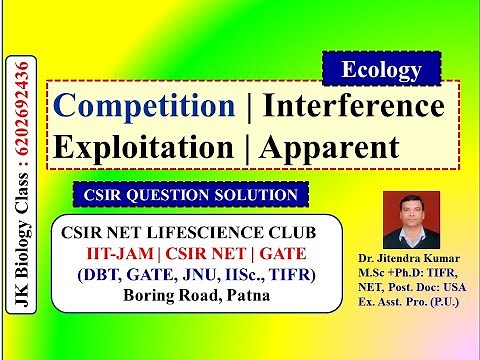 JK Biology Class : 6202692436

Ecology

Competition | Interference
Exploitation | Apparent

CSIR QUESTION SOLUTION

CSIR NET LIFESCIENCE CLUB
IIT-JAM | CSIR NET | GATE
(DBT, GATE, JNU, IISc., TIFR)
Boring Road, Patna

Dr. Jitendra Kumar
M.Sc +Ph.D: TIFR,
NET, Post. Doc: USA
Ex. Asst. Pro. (P.U.)